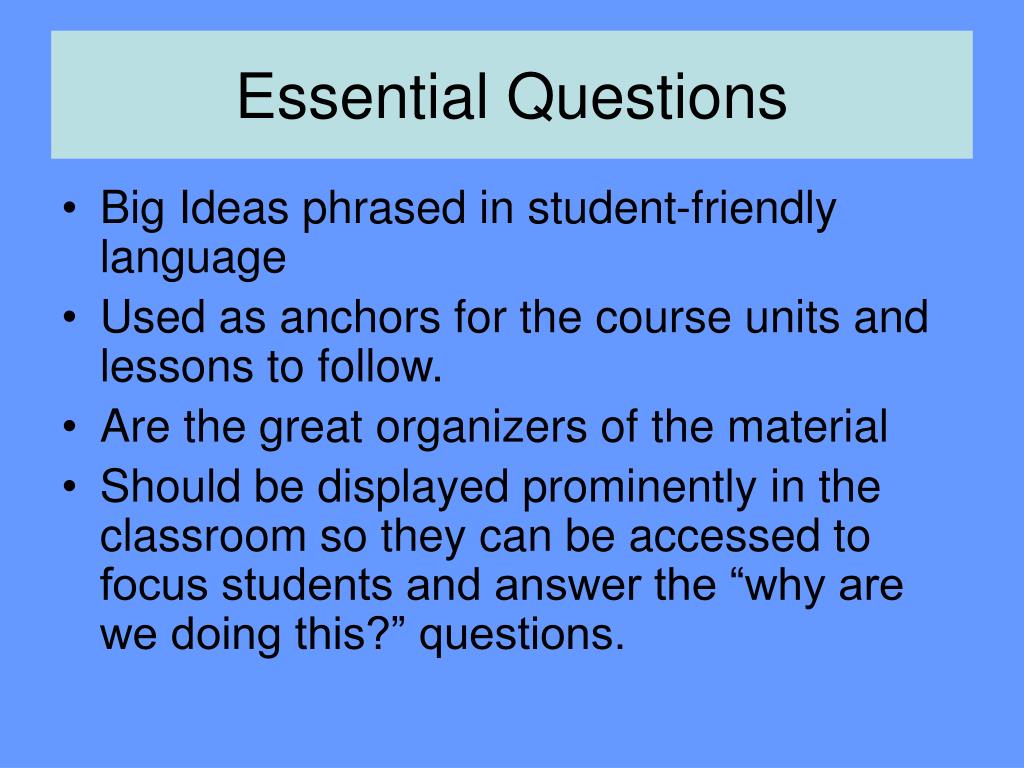 Essential Questions

• Big Ideas phrased in student-friendly language
• Used as anchors for the course units and lessons to follow.
• Are the great organizers of the material
• Should be displayed prominently in the classroom so they can be accessed to focus students and answer the “why are we doing this?” questions.